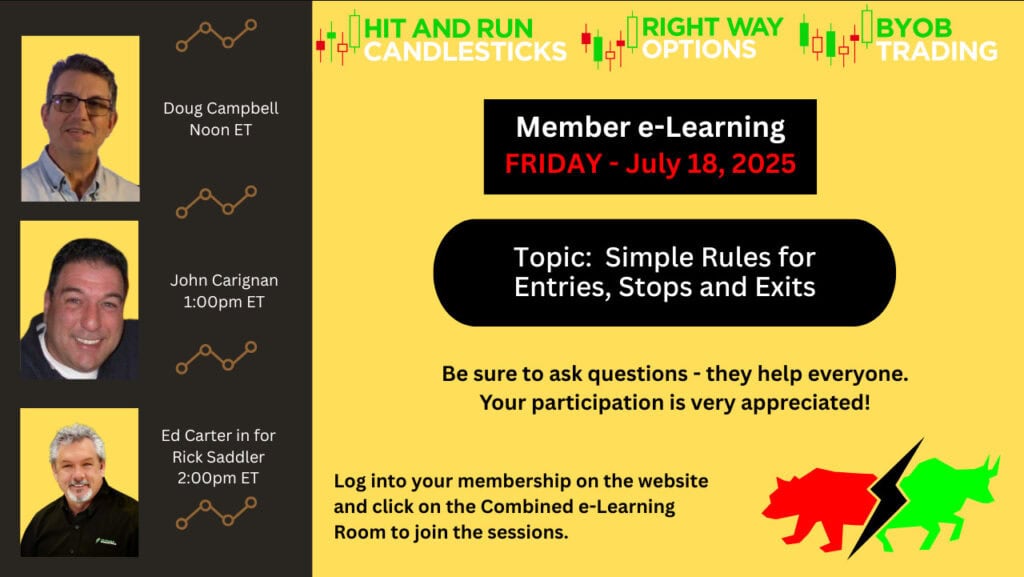 Doug Campbell
Noon ET

John Carignan
1:00pm ET

Ed Carter in for
Rick Saddler
2:00pm ET

HIT AND RUN CANDLESTICKS

RIGHT WAY OPTIONS

BYOB TRADING

Member e-Learning
FRIDAY - July 18, 2025

Topic: Simple Rules for Entries, Stops and Exits

Be sure to ask questions - they help everyone.
Your participation is very appreciated!

Log into your membership on the website and click on the Combined e-Learning Room to join the sessions.